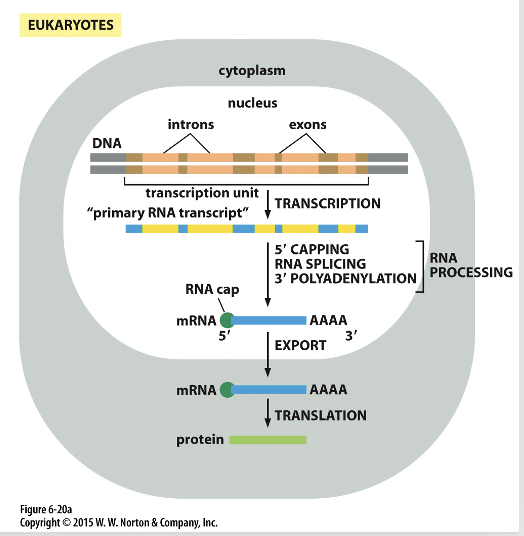 EUKARYOTES

cytoplasm

nucleus

introns

exons

DNA

transcription unit

TRANSCRIPTION

"primary RNA transcript"

5′ CAPPING
RNA SPLICING
3′ POLYADENYLATION

RNA PROCESSING

RNA cap

mRNA

AAAA

5′

3′

EXPORT

mRNA

AAAA

TRANSLATION

protein

Figure 6-20a
Copyright © 2015 W. W. Norton & Company, Inc.